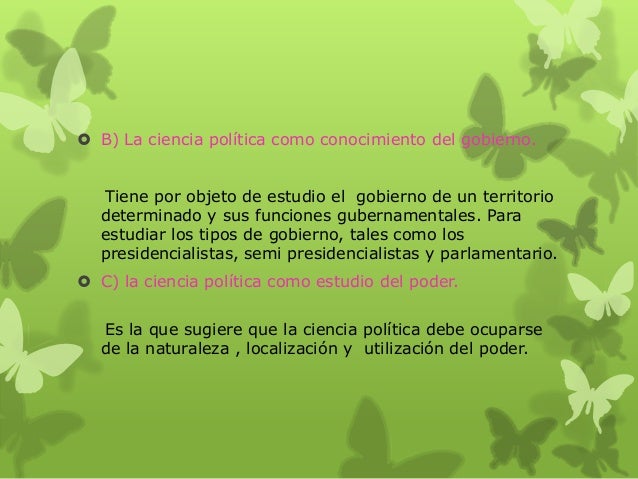 B) La ciencia política como conocimiento del gobierno.

Tiene por objeto de estudio el gobierno de un territorio determinado y sus funciones gubernamentales. Para estudiar los tipos de gobierno, tales como los presidencialistas, semi presidencialistas y parlamentario.

C) la ciencia política como estudio del poder.

Es la que sugiere que la ciencia política debe ocuparse de la naturaleza , localización y utilización del poder.